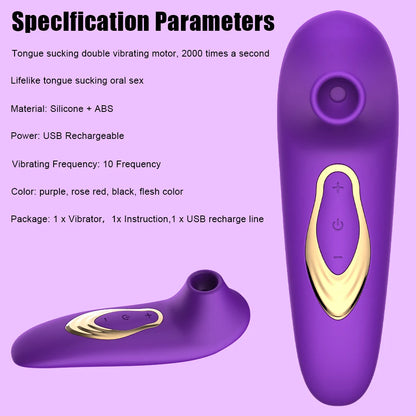 Speclfication Parameters

Tongue sucking double vibrating motor, 2000 times a second

Lifelike tongue sucking oral sex

Material: Silicone + ABS

Power: USB Rechargeable

Vibrating Frequency: 10 Frequency

Color: purple, rose red, black, flesh color

Package: 1 x Vibrator, 1x Instruction,1 x USB recharge line

+

−